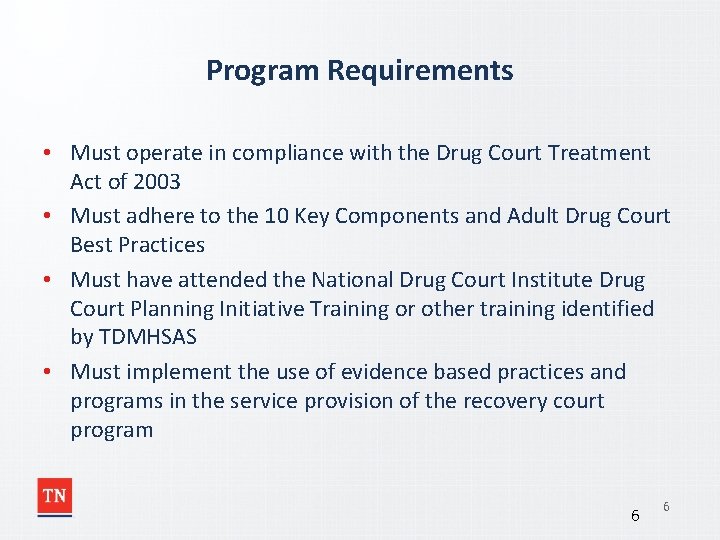 Program Requirements

• Must operate in compliance with the Drug Court Treatment Act of 2003
• Must adhere to the 10 Key Components and Adult Drug Court Best Practices
• Must have attended the National Drug Court Institute Drug Court Planning Initiative Training or other training identified by TDMHSAS
• Must implement the use of evidence based practices and programs in the service provision of the recovery court program

TN

6 6